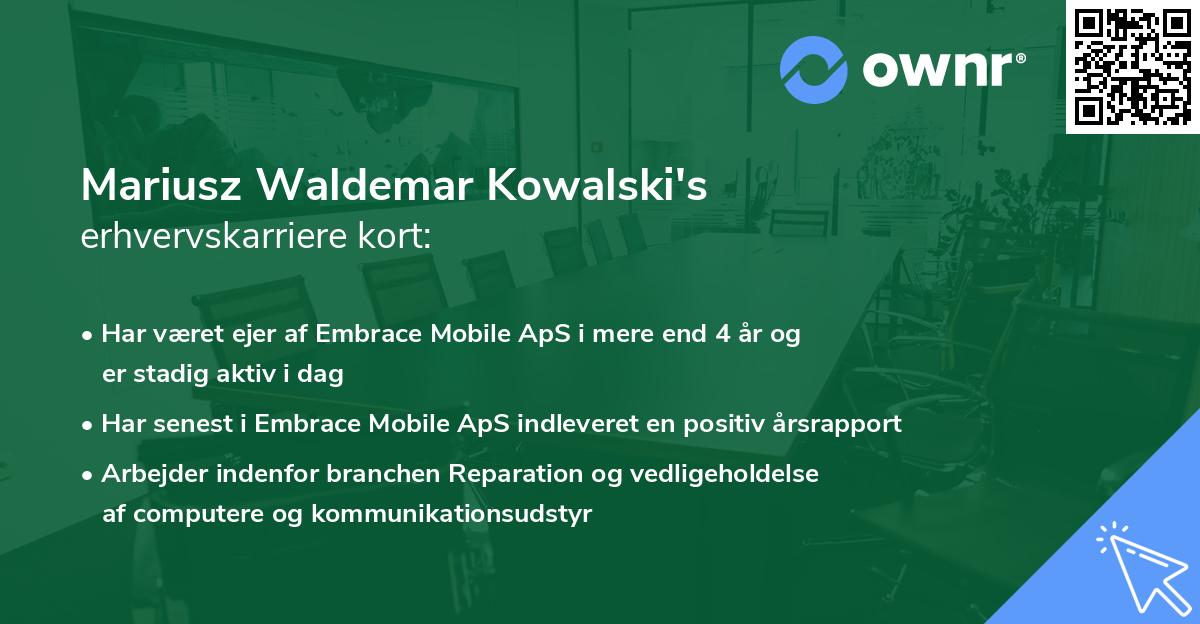 ownr®

Mariusz Waldemar Kowalski's
erhvervskarriere kort:

• Har været ejer af Embrace Mobile ApS i mere end 4 år og er stadig aktiv i dag

• Har senest i Embrace Mobile ApS indleveret en positiv årsrapport

• Arbejder indenfor branchen Reparation og vedligeholdelse af computere og kommunikationsudstyr